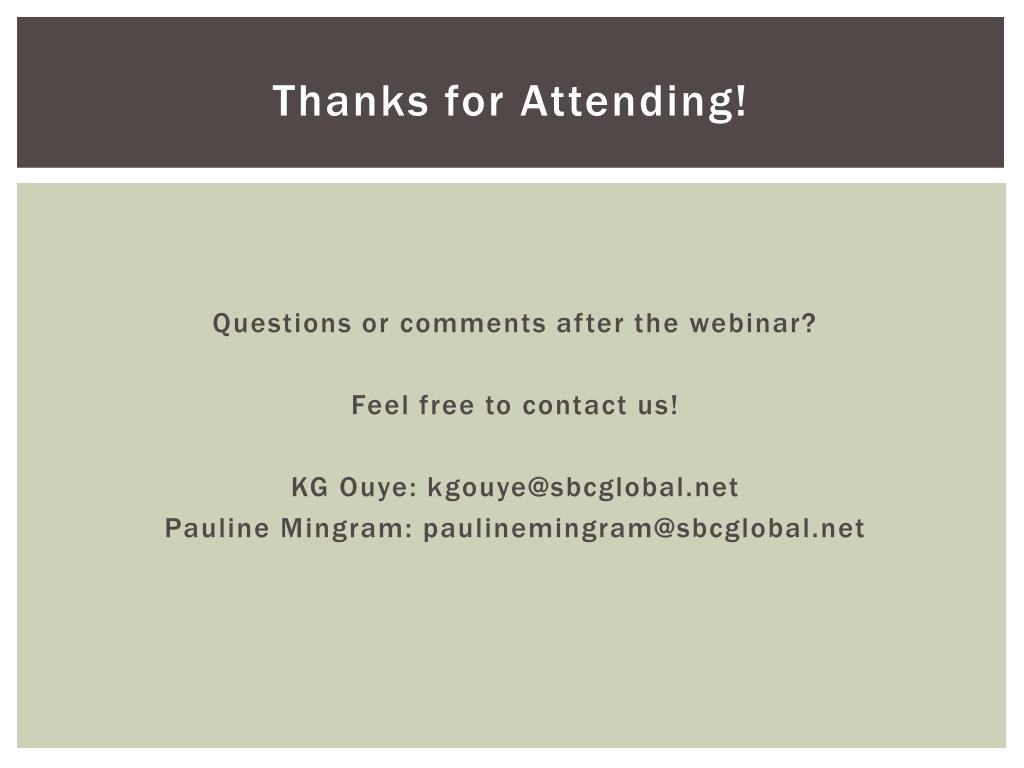 Thanks for Attending!

Questions or comments after the webinar?

Feel free to contact us!

KG Ouye: kgouye@sbcglobal.net
Pauline Mingram: paulinemingram@sbcglobal.net